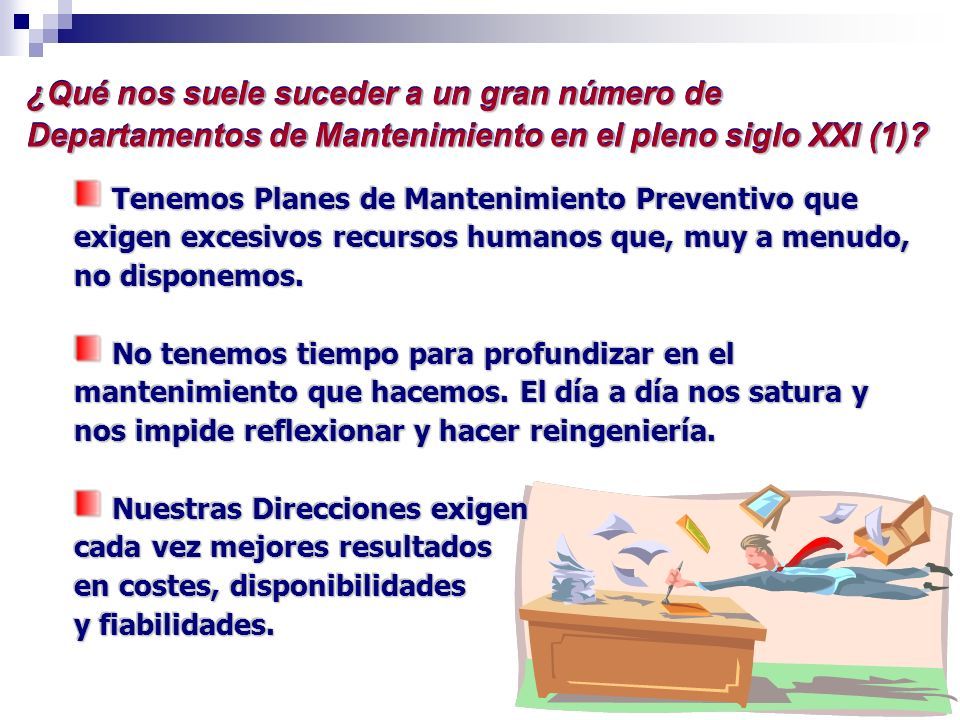 ¿Qué nos suele suceder a un gran número de Departamentos de Mantenimiento en el pleno siglo XXI (1)?

Tenemos Planes de Mantenimiento Preventivo que exigen excesivos recursos humanos que, muy a menudo, no disponemos.

No tenemos tiempo para profundizar en el mantenimiento que hacemos. El día a día nos satura y nos impide reflexionar y hacer reingeniería.

Nuestras Direcciones exigen cada vez mejores resultados en costes, disponibilidades y fiabilidades.